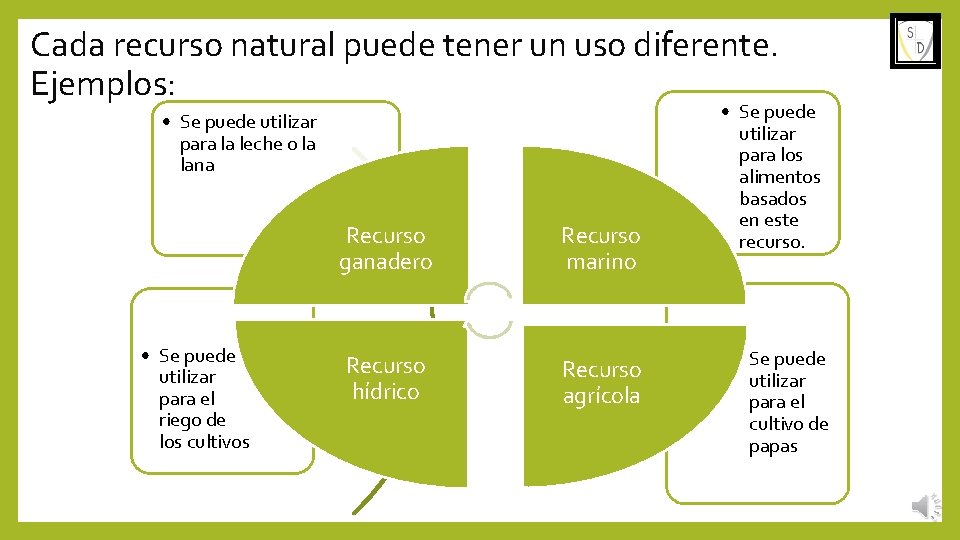 Cada recurso natural puede tener un uso diferente. Ejemplos:

S D

• Se puede utilizar para la leche o la lana

Recurso ganadero

Recurso marino

• Se puede utilizar para los alimentos basados en este recurso.

• Se puede utilizar para el riego de los cultivos

Recurso hídrico

Recurso agrícola

Se puede utilizar para el cultivo de papas